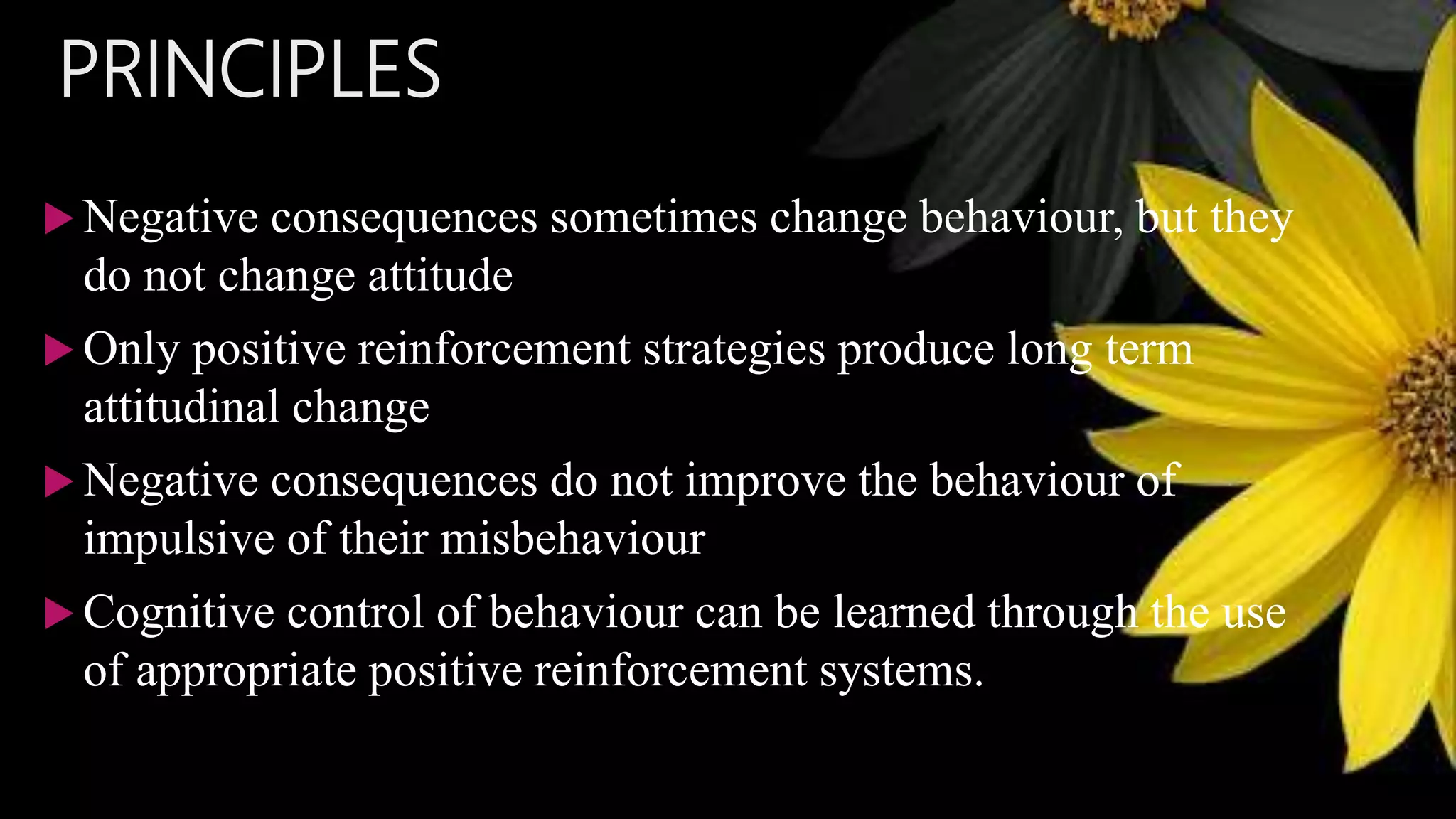 PRINCIPLES

Negative consequences sometimes change behaviour, but they do not change attitude

Only positive reinforcement strategies produce long term attitudinal change

Negative consequences do not improve the behaviour of impulsive of their misbehaviour

Cognitive control of behaviour can be learned through the use of appropriate positive reinforcement systems.